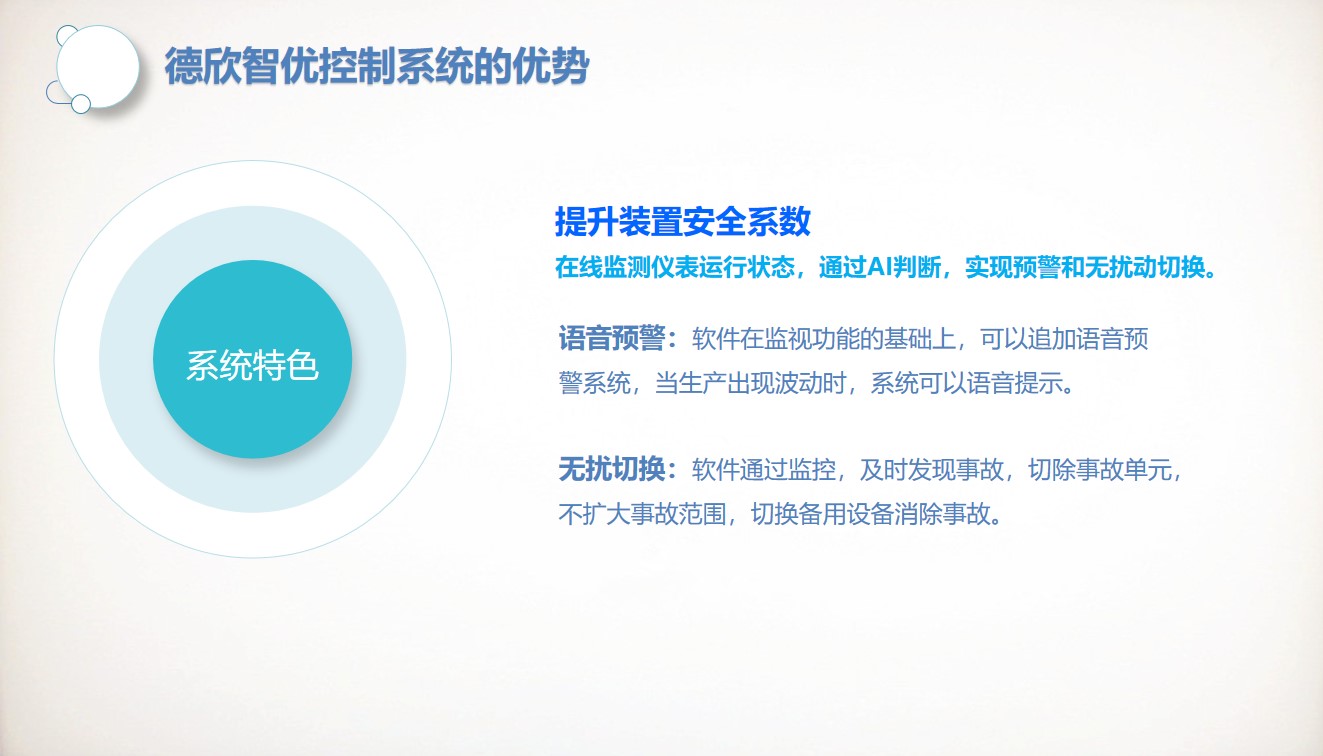 德欣智优控制系统的优势

系统特色

提升装置安全系数
在线监测仪表运行状态，通过AI判断，实现预警和无扰动切换。

语音预警：软件在监视功能的基础上，可以追加语音预警系统，当生产出现波动时，系统可以语音提示。

无扰切换：软件通过监控，及时发现事故，切除事故单元，不扩大事故范围，切换备用设备消除事故。